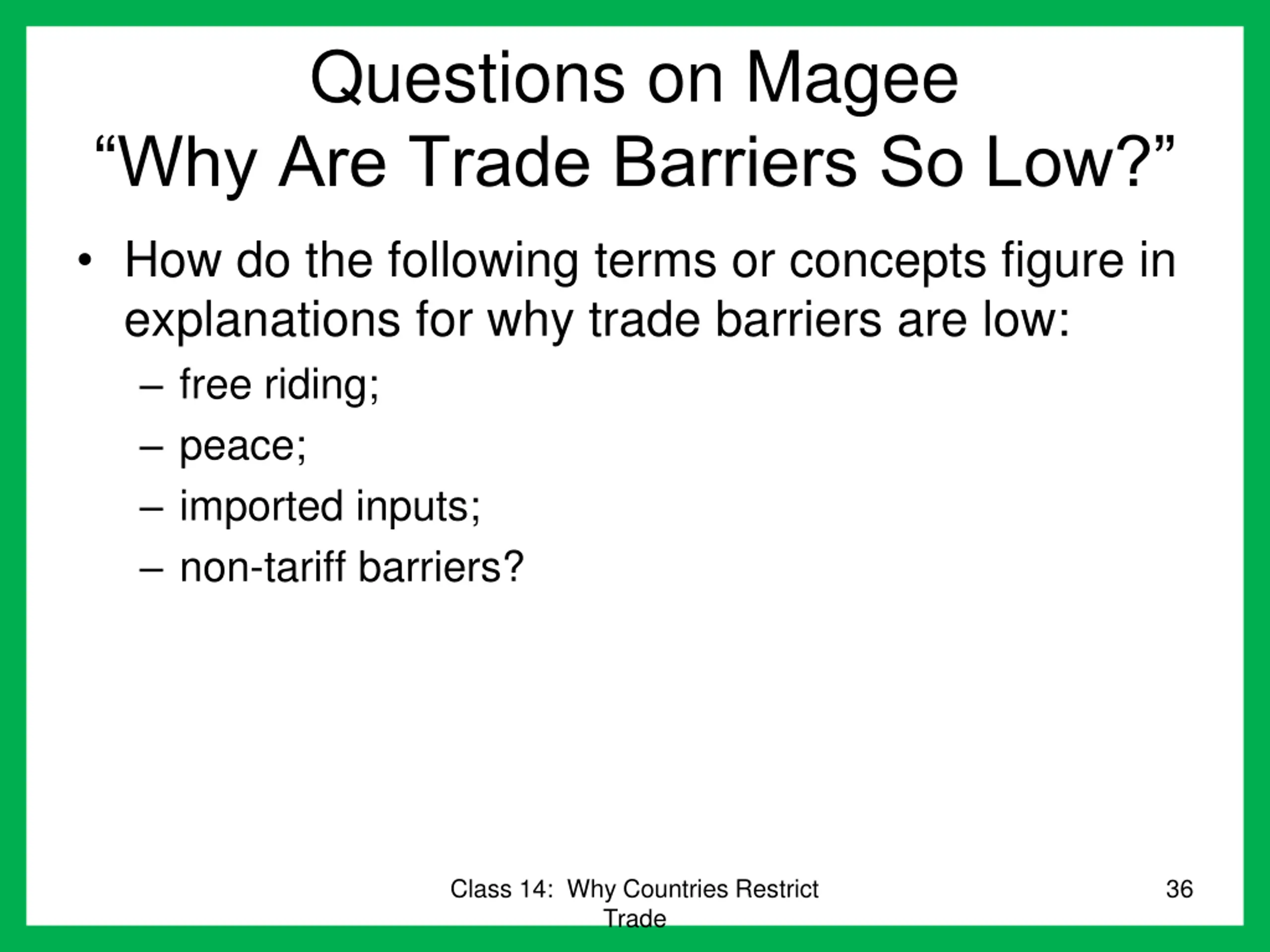 Questions on Magee
“Why Are Trade Barriers So Low?”

• How do the following terms or concepts figure in explanations for why trade barriers are low:
– free riding;
– peace;
– imported inputs;
– non-tariff barriers?

Class 14: Why Countries Restrict Trade

36